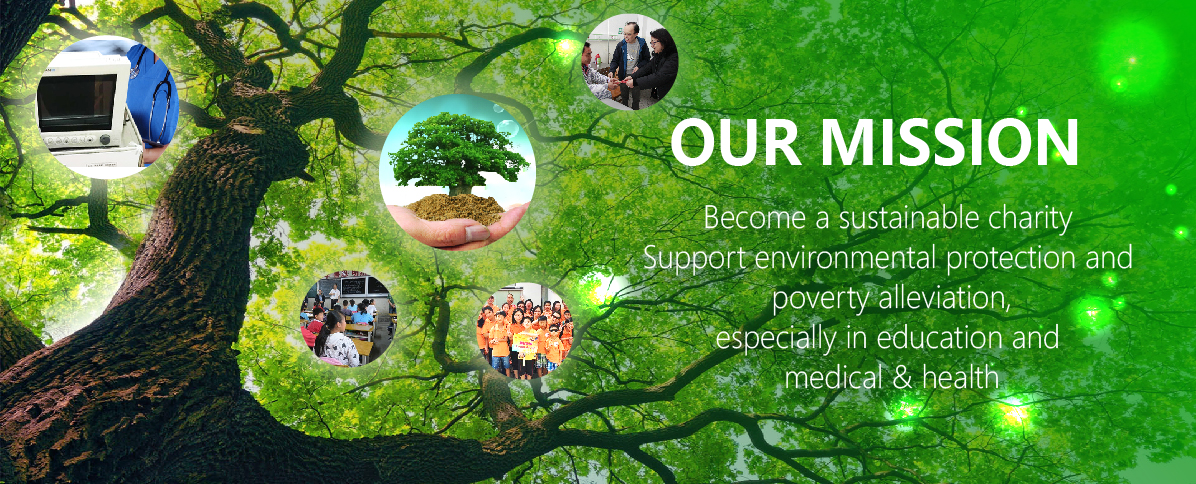 OUR MISSION

Become a sustainable charity
Support environmental protection and poverty alleviation,
especially in education and medical & health